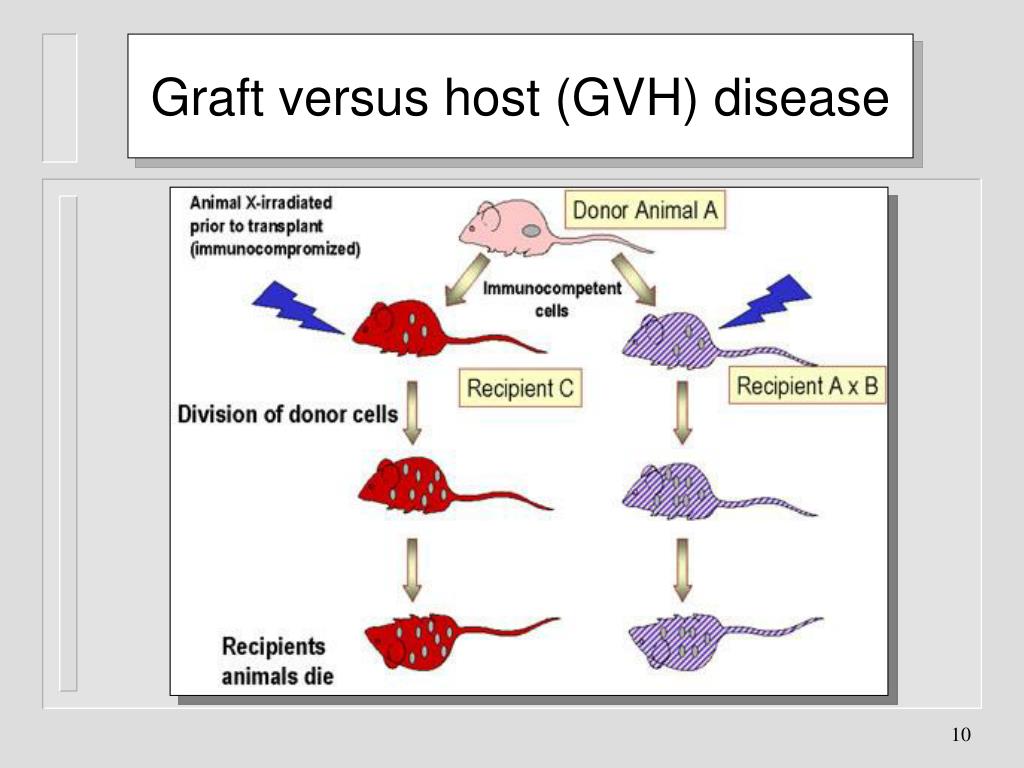 Graft versus host (GVH) disease

Animal X-irradiated prior to transplant (immunocompromized)

Donor Animal A

Immunocompetent cells

Recipient C

Recipient A x B

Division of donor cells

Recipients animals die

10